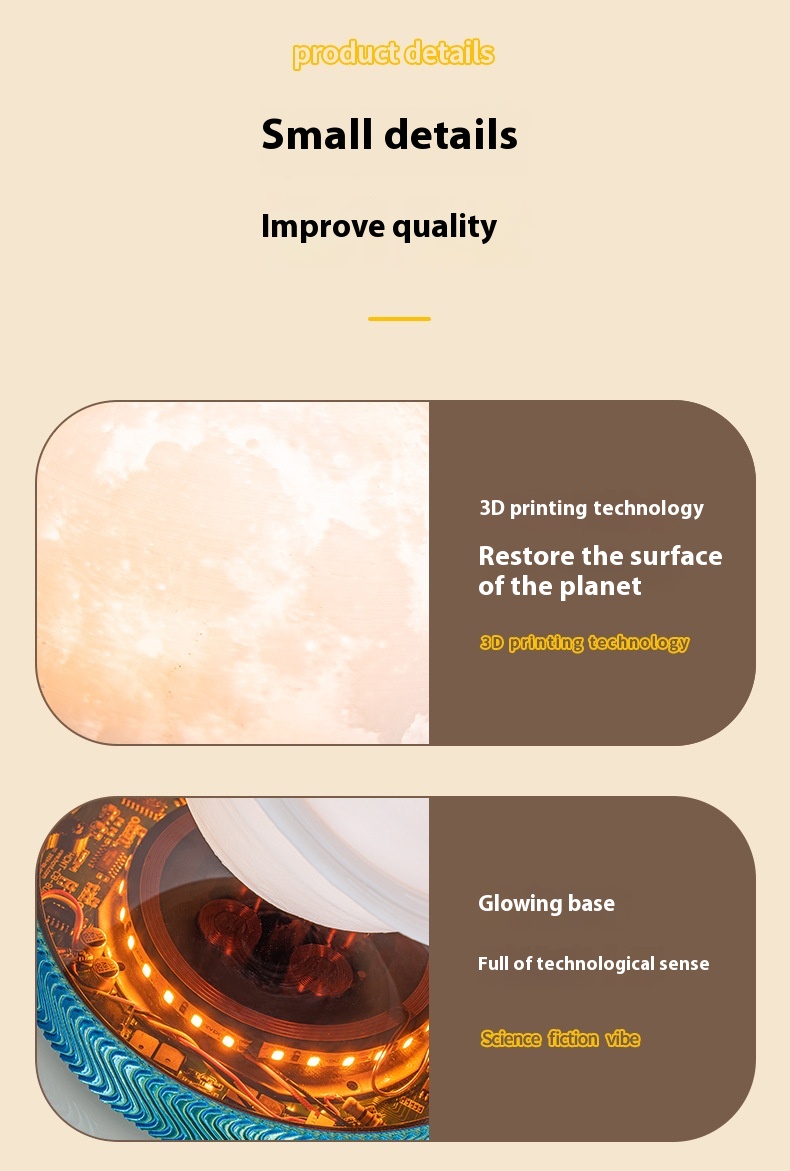 product details

Small details

Improve quality

3D printing technology

Restore the surface of the planet

3D printing technology

Glowing base

Full of technological sense

Science fiction vibe